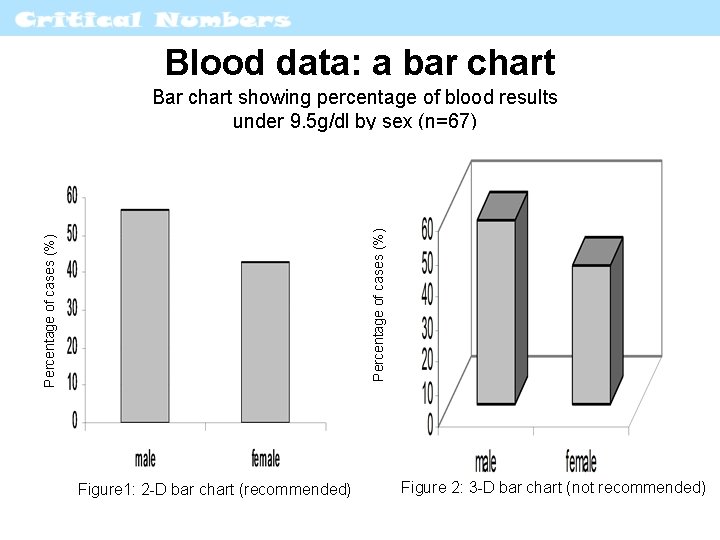 Critical Numbers

Blood data: a bar chart

Bar chart showing percentage of blood results under 9.5g/dl by sex (n=67)

Percentage of cases (%)

60
50
40
30
20
10
0

male
female

Figure1: 2-D bar chart (recommended)

Percentage of cases (%)

60
50
40
30
20
10
0

male
female

Figure 2: 3-D bar chart (not recommended)